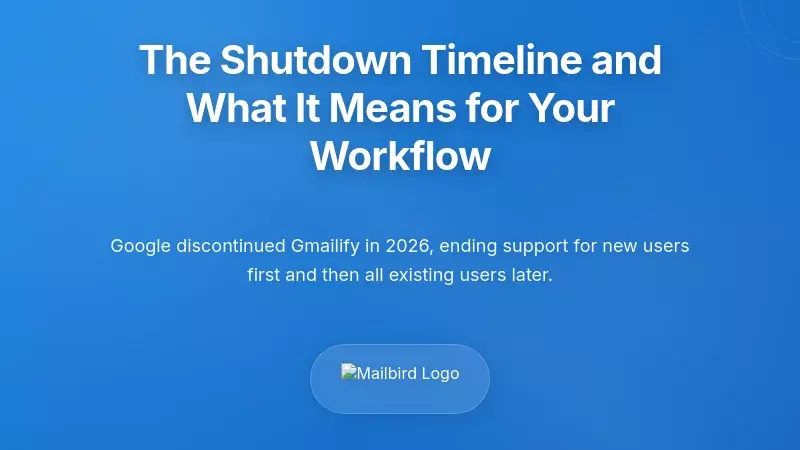 The Shutdown Timeline and What It Means for Your Workflow

Google discontinued Gmailify in 2026, ending support for new users first and then all existing users later.

Mailbird Logo